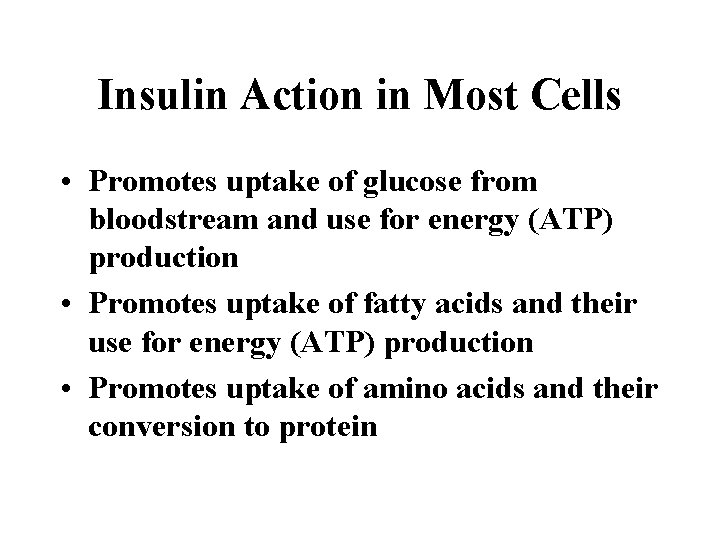 Insulin Action in Most Cells

• Promotes uptake of glucose from bloodstream and use for energy (ATP) production
• Promotes uptake of fatty acids and their use for energy (ATP) production
• Promotes uptake of amino acids and their conversion to protein